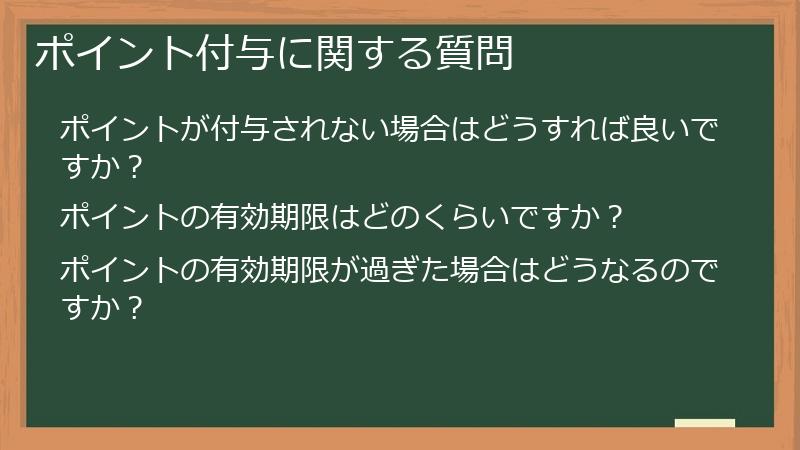 ポイント付与に関する質問

ポイントが付与されない場合はどうすれば良いですか？

ポイントの有効期限はどのくらいですか？

ポイントの有効期限が過ぎた場合はどうなるのですか？